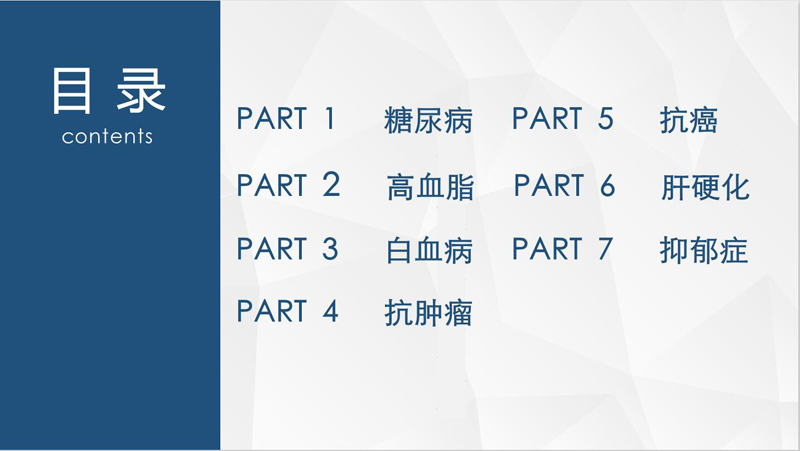 目 录
contents

PART 1 糖尿病

PART 2 高血脂

PART 3 白血病

PART 4 抗肿瘤

PART 5 抗癌

PART 6 肝硬化

PART 7 抑郁症